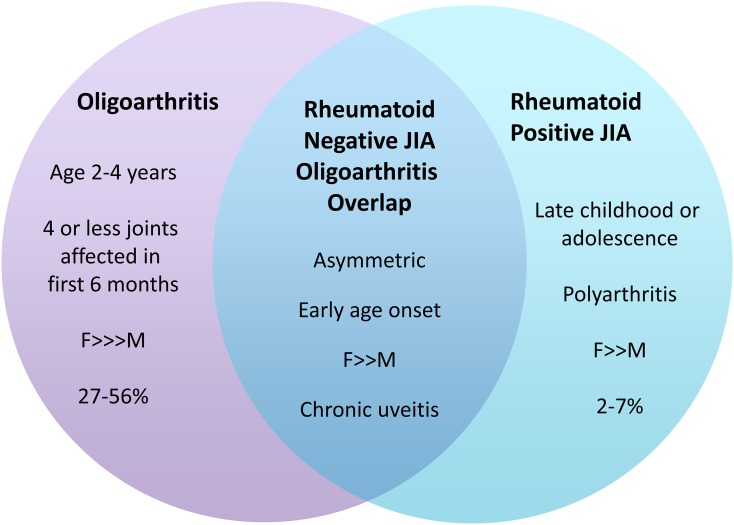 Oligoarthritis

Age 2-4 years

4 or less joints affected in first 6 months

F>>>M

27-56%

Rheumatoid Negative JIA Oligoarthritis Overlap

Asymmetric

Early age onset

F>>M

Chronic uveitis

Rheumatoid Positive JIA

Late childhood or adolescence

Polyarthritis

F>>M

2-7%